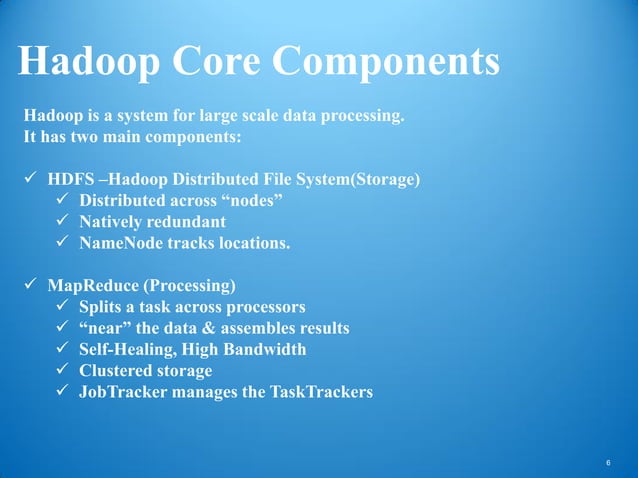 Hadoop Core Components

Hadoop is a system for large scale data processing.
It has two main components:

✓ HDFS –Hadoop Distributed File System(Storage)
✓ Distributed across “nodes”
✓ Natively redundant
✓ NameNode tracks locations.

✓ MapReduce (Processing)
✓ Splits a task across processors
✓ “near” the data & assembles results
✓ Self-Healing, High Bandwidth
✓ Clustered storage
✓ JobTracker manages the TaskTrackers

6